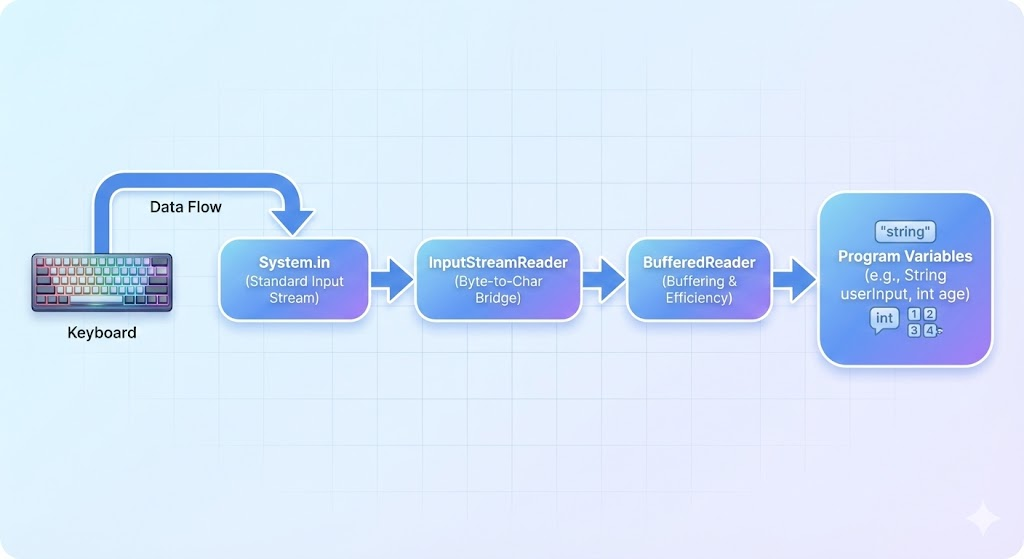 Data Flow

Keyboard

System.in
(Standard Input Stream)

InputStreamReader
(Byte-to-Char Bridge)

BufferedReader
(Buffering & Efficiency)

"string"
Program Variables
(e.g., String userInput, int age)
int
1 2
3 4